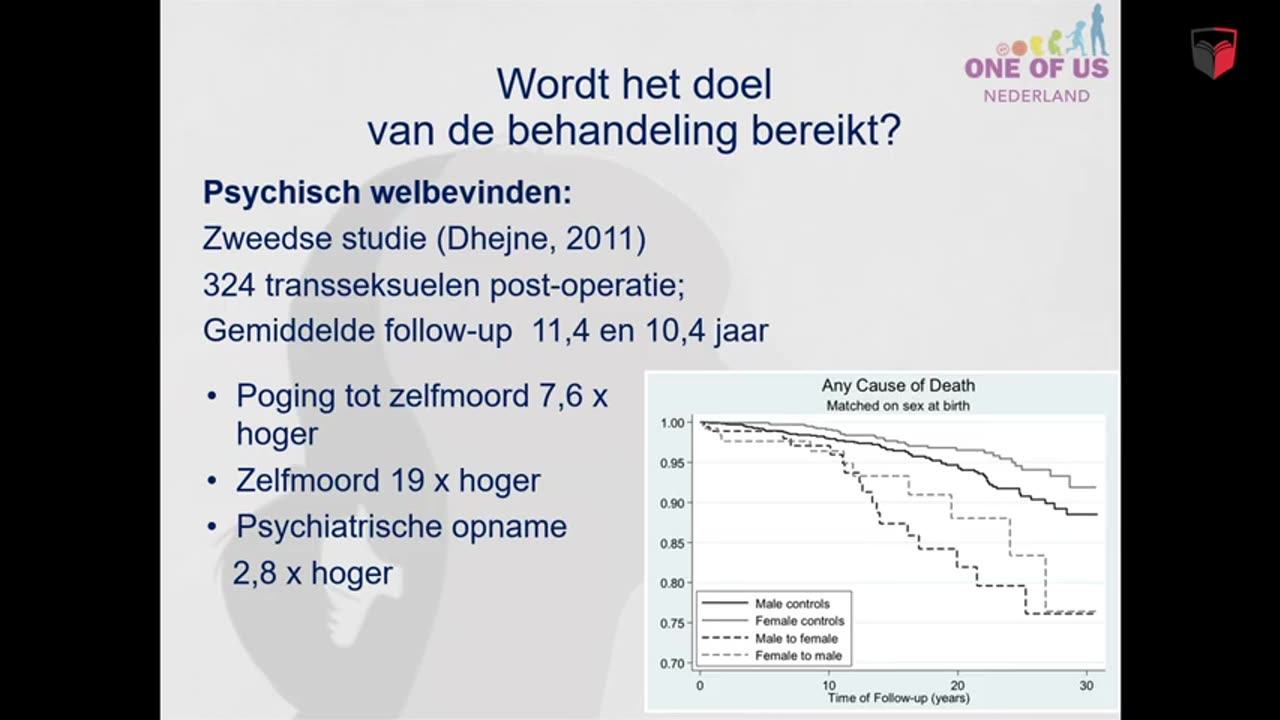 ONE OF US
NEDERLAND

Wordt het doel van de behandeling bereikt?

Psychisch welbevinden:
Zweedse studie (Dhejne, 2011)
324 transseksuelen post-operatie;
Gemiddelde follow-up 11,4 en 10,4 jaar

• Poging tot zelfmoord 7,6 x hoger
• Zelfmoord 19 x hoger
• Psychiatrische opname 2,8 x hoger

Any Cause of Death
Matched on sex at birth

1.00
0.95
0.90
0.85
0.80
0.75
0.70

Male controls
Female controls
Male to female
Female to male

0
10
20
30
Time of Follow-up (years)